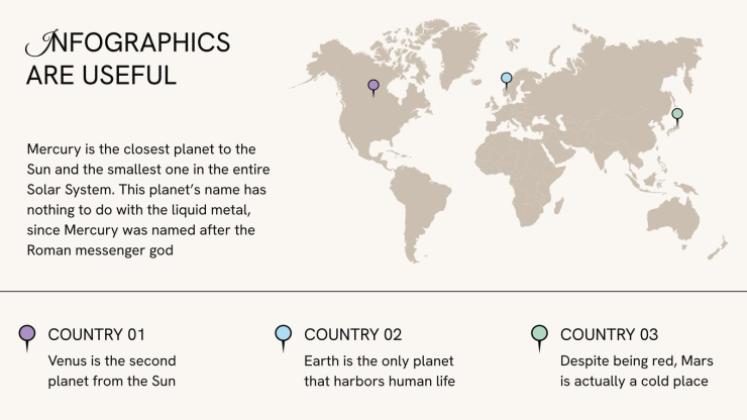 INFOGRAPHICS ARE USEFUL

Mercury is the closest planet to the Sun and the smallest one in the entire Solar System. This planet's name has nothing to do with the liquid metal, since Mercury was named after the Roman messenger god

COUNTRY 01

Venus is the second planet from the Sun

COUNTRY 02

Earth is the only planet that harbors human life

COUNTRY 03

Despite being red, Mars is actually a cold place